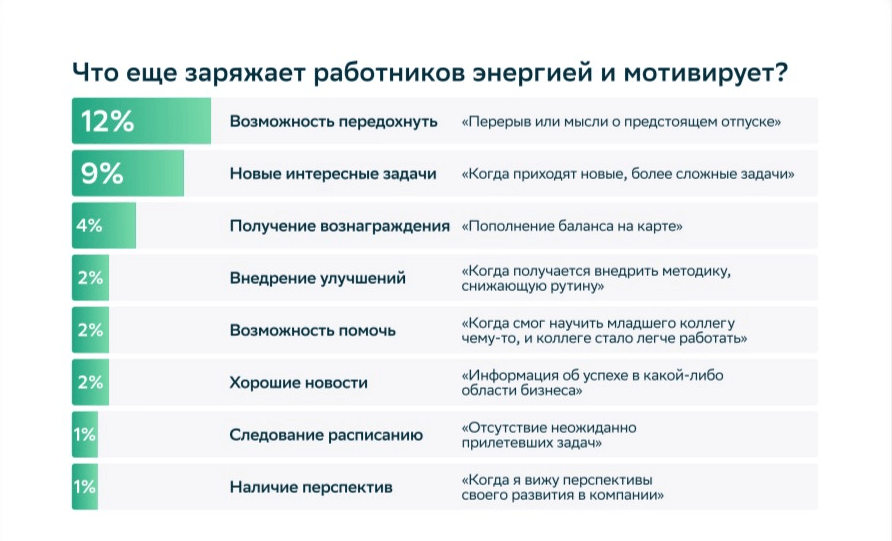 Что еще заряжает работников энергией и мотивирует?

| | | |
|---|---|---|
| 12% | Возможность передохнуть | «Перерыв или мысли о предстоящем отпуске» |
| 9% | Новые интересные задачи | «Когда приходят новые, более сложные задачи» |
| 4% | Получение вознаграждения | «Пополнение баланса на карте» |
| 2% | Внедрение улучшений | «Когда получается внедрить методику, снижающую рутину» |
| 2% | Возможность помочь | «Когда смог научить младшего коллегу чему-то, и коллеге стало легче работать» |
| 2% | Хорошие новости | «Информация об успехе в какой-либо области бизнеса» |
| 1% | Следование расписанию | «Отсутствие неожиданно прилетевших задач» |
| 1% | Наличие перспектив | «Когда я вижу перспективы своего развития в компании» |